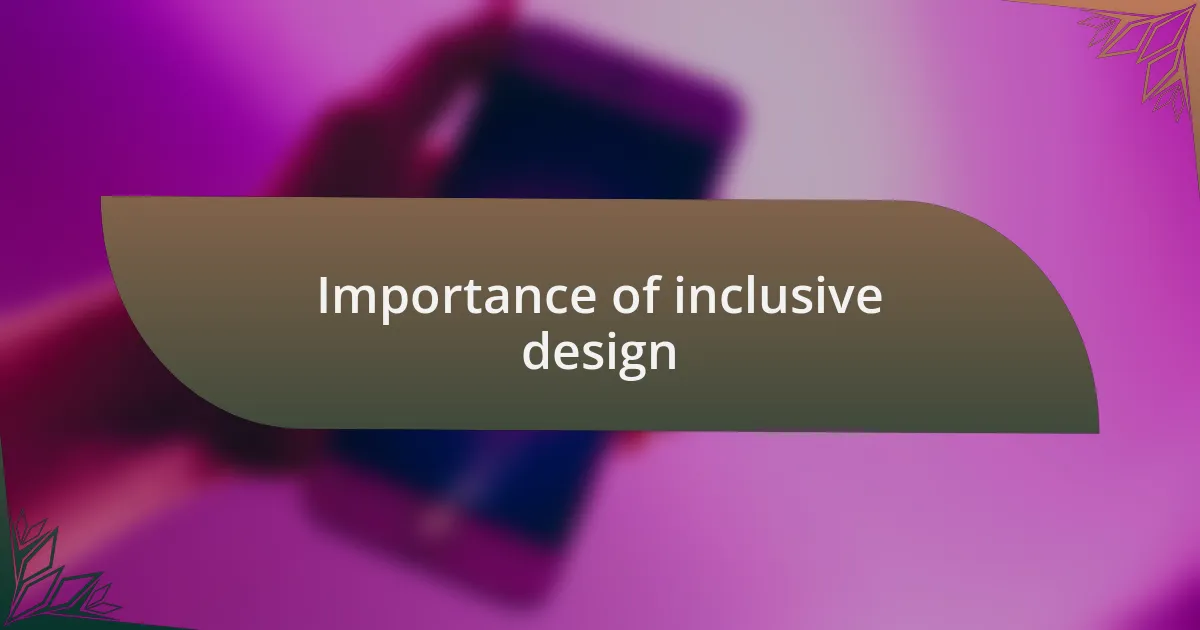 Importance of inclusive design